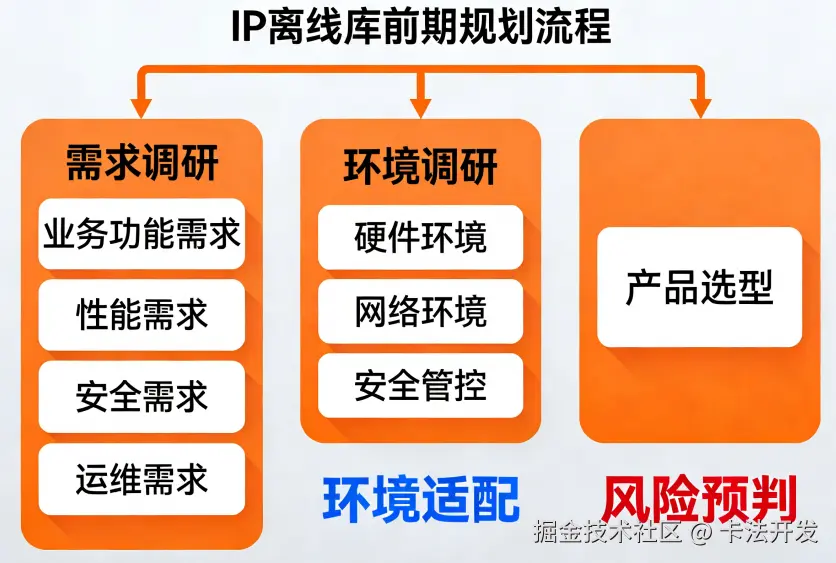 IP离线库前期规划流程

需求调研

业务功能需求

性能需求

安全需求

运维需求

环境调研

硬件环境

网络环境

安全管控

环境适配

产品选型

风险预判

掘金技术社区 @ 卡法开发